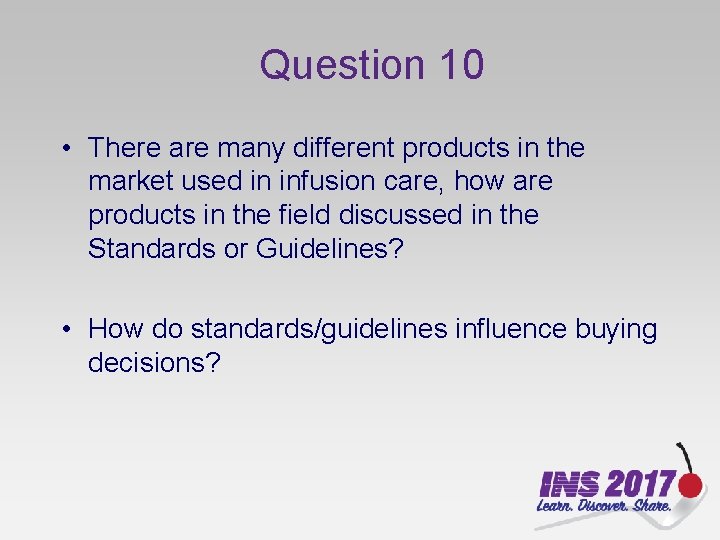 Question 10

• There are many different products in the market used in infusion care, how are products in the field discussed in the Standards or Guidelines?

• How do standards/guidelines influence buying decisions?

INS 2017
Learn. Discover. Share.